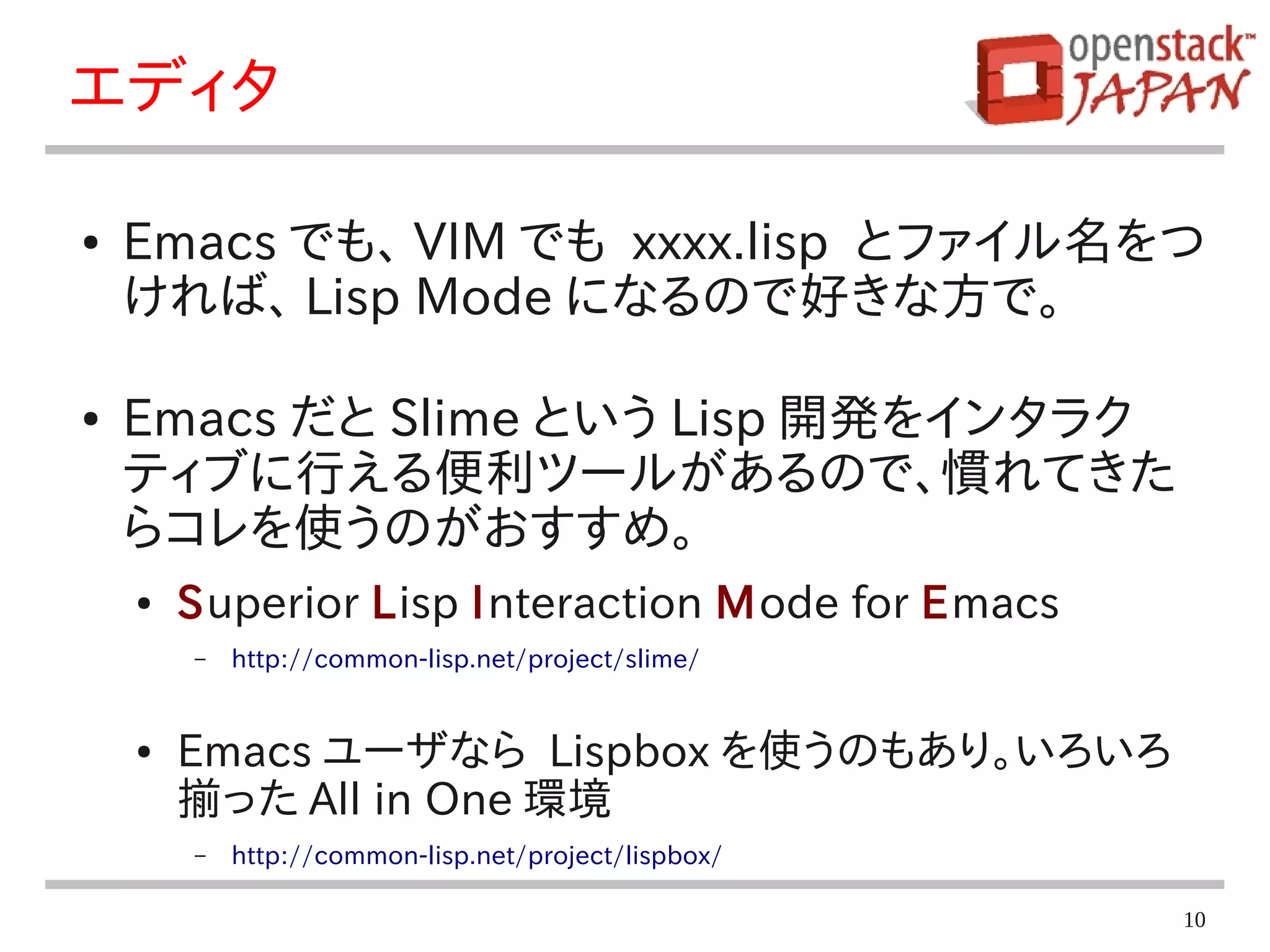 エディタ

openstack™ JAPAN

• Emacs でも、VIM でも xxxx.lisp とファイル名をつければ、Lisp Mode になるので好きな方で。

• Emacs だと Slime という Lisp 開発をインタラクティブに行える便利ツールがあるので、慣れてきたらコレを使うのがおすすめ。

  • Superior Lisp Interaction Mode for Emacs

    – http://common-lisp.net/project/slime/

  • Emacs ユーザなら Lispbox を使うのもあり。いろいろ揃った All in One 環境

    – http://common-lisp.net/project/lispbox/

10